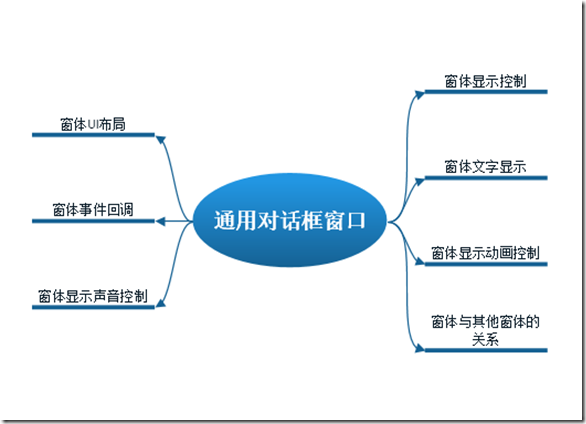 通用对话框窗口

窗体UI布局

窗体事件回调

窗体显示声音控制

窗体显示控制

窗体文字显示

窗体显示动画控制

窗体与其他窗体的关系